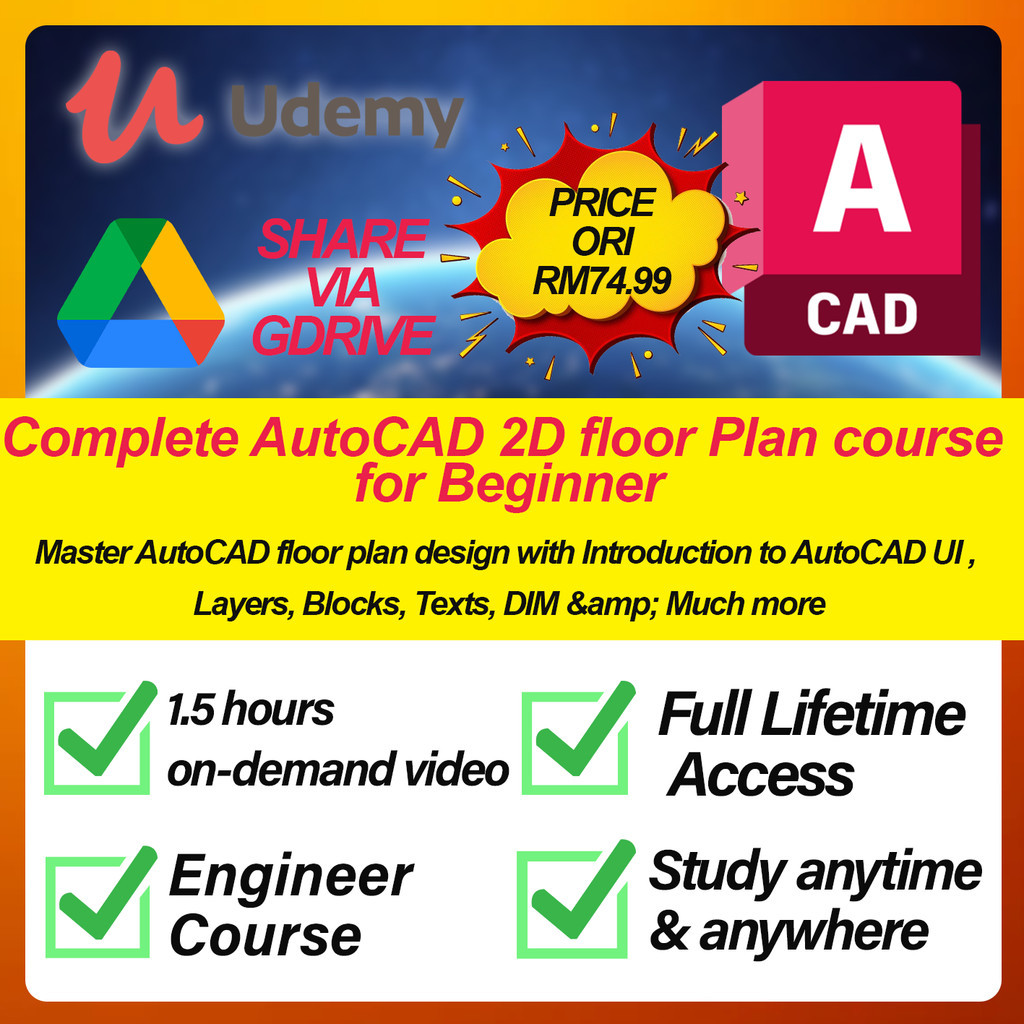 Udemy

SHARE VIA GDRIVE

PRICE ORI RM74.99

A
CAD

Complete AutoCAD 2D floor Plan course for Beginner

Master AutoCAD floor plan design with Introduction to AutoCAD UI , Layers, Blocks, Texts, DIM &amp; Much more

1.5 hours on-demand video

Full Lifetime Access

Engineer Course

Study anytime & anywhere